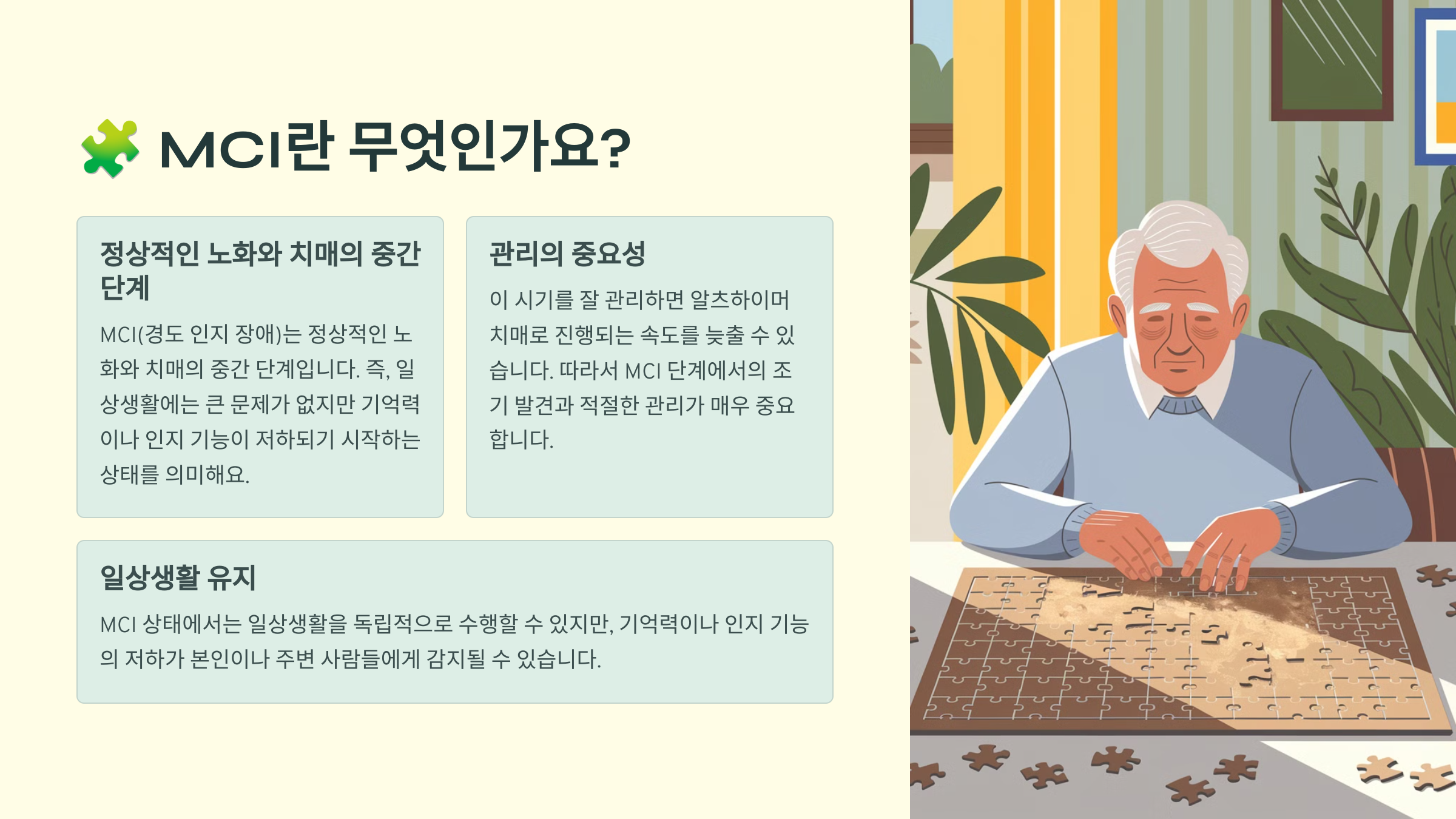 🧩 MCI란 무엇인가요?

정상적인 노화와 치매의 중간 단계

MCI(경도 인지 장애)는 정상적인 노화와 치매의 중간 단계입니다. 즉, 일상생활에는 큰 문제가 없지만 기억력이나 인지 기능이 저하되기 시작하는 상태를 의미해요.

관리의 중요성

이 시기를 잘 관리하면 알츠하이머 치매로 진행되는 속도를 늦출 수 있습니다. 따라서 MCI 단계에서의 조기 발견과 적절한 관리가 매우 중요합니다.

일상생활 유지

MCI 상태에서는 일상생활을 독립적으로 수행할 수 있지만, 기억력이나 인지 기능의 저하가 본인이나 주변 사람들에게 감지될 수 있습니다.